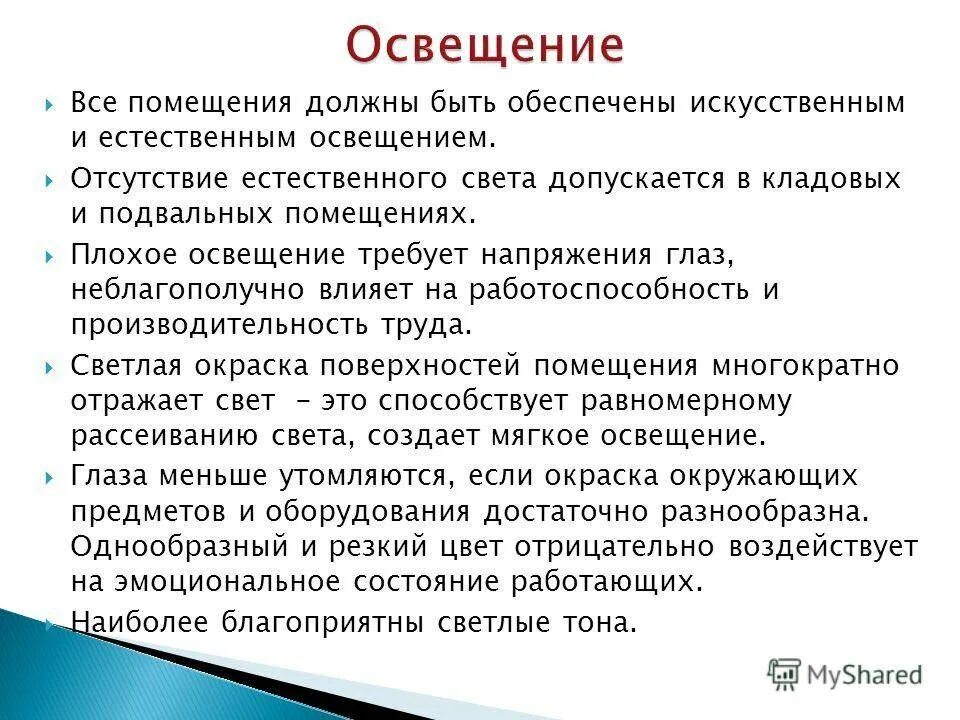 Освещение

Все помещения должны быть обеспечены искусственным и естественным освещением.

Отсутствие естественного света допускается в кладовых и подвальных помещениях.

Плохое освещение требует напряжения глаз, неблагополучно влияет на работоспособность и производительность труда.

Светлая окраска поверхностей помещения многократно отражает свет – это способствует равномерному рассеиванию света, создает мягкое освещение.

Глаза меньше утомляются, если окраска окружающих предметов и оборудования достаточно разнообразна. Однообразный и резкий цвет отрицательно воздействует на эмоциональное состояние работающих.

Наиболее благоприятны светлые тона.

MyShared